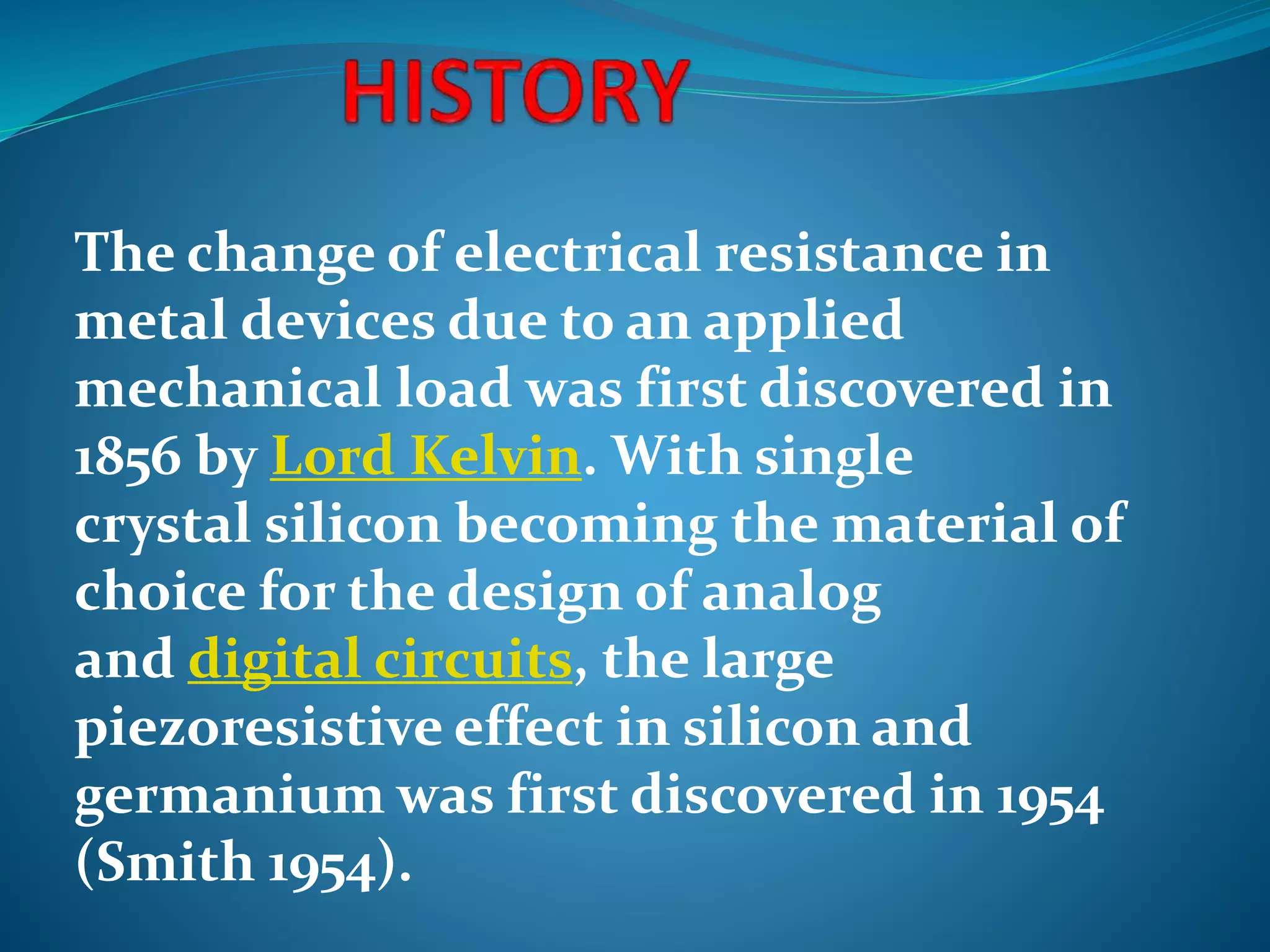 HISTORY

The change of electrical resistance in metal devices due to an applied mechanical load was first discovered in 1856 by Lord Kelvin. With single crystal silicon becoming the material of choice for the design of analog and digital circuits, the large piezoresistive effect in silicon and germanium was first discovered in 1954 (Smith 1954).